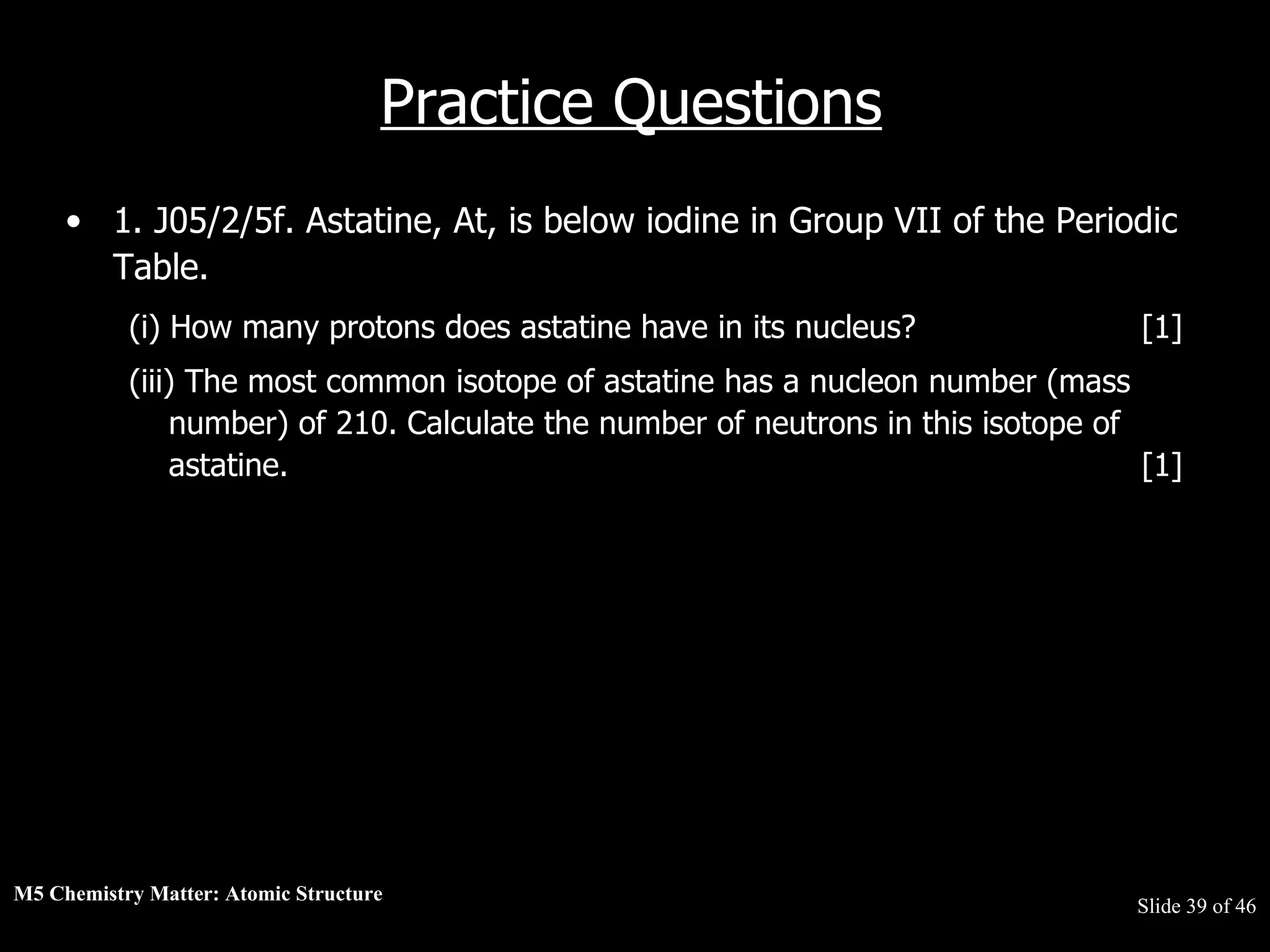 Practice Questions

• 1. J05/2/5f. Astatine, At, is below iodine in Group VII of the Periodic Table.

(i) How many protons does astatine have in its nucleus? [1]

(iii) The most common isotope of astatine has a nucleon number (mass number) of 210. Calculate the number of neutrons in this isotope of astatine. [1]

M5 Chemistry Matter: Atomic Structure

Slide 39 of 46